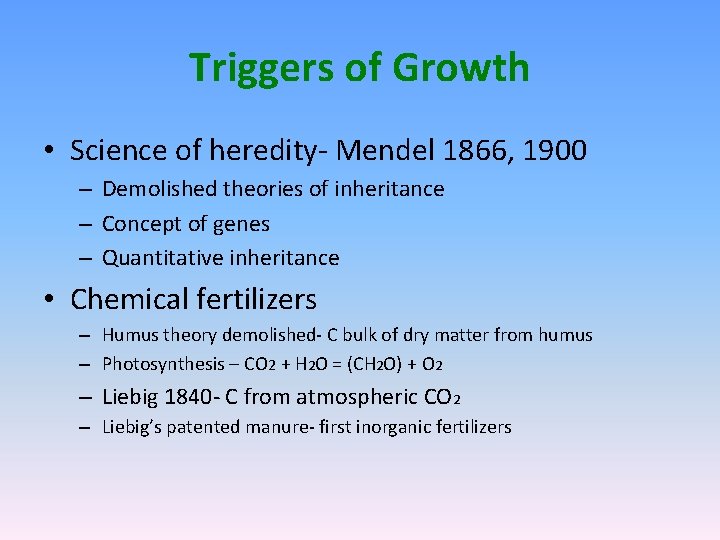 Triggers of Growth

• Science of heredity- Mendel 1866, 1900
– Demolished theories of inheritance
– Concept of genes
– Quantitative inheritance

• Chemical fertilizers
– Humus theory demolished- C bulk of dry matter from humus
– Photosynthesis – $CO_2 + H_2O = (CH_2O) + O_2$
– Liebig 1840- C from atmospheric $CO_2$
– Liebig's patented manure- first inorganic fertilizers